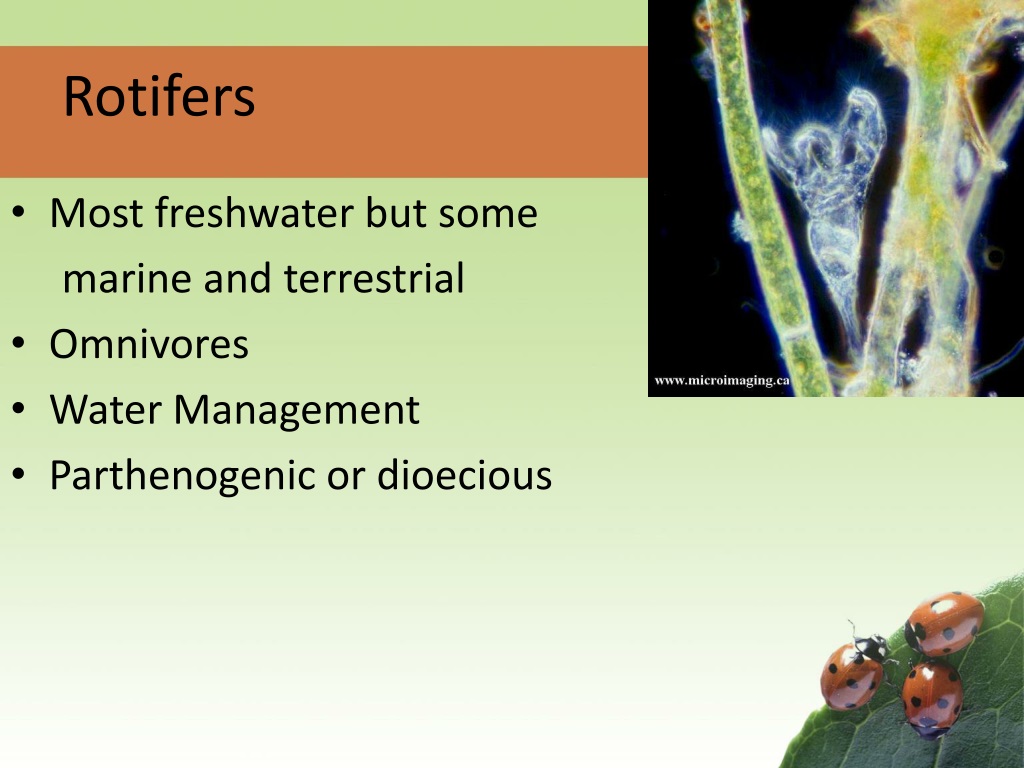 Rotifers

• Most freshwater but some marine and terrestrial
• Omnivores
• Water Management
• Parthenogenic or dioecious

www.microimaging.ca